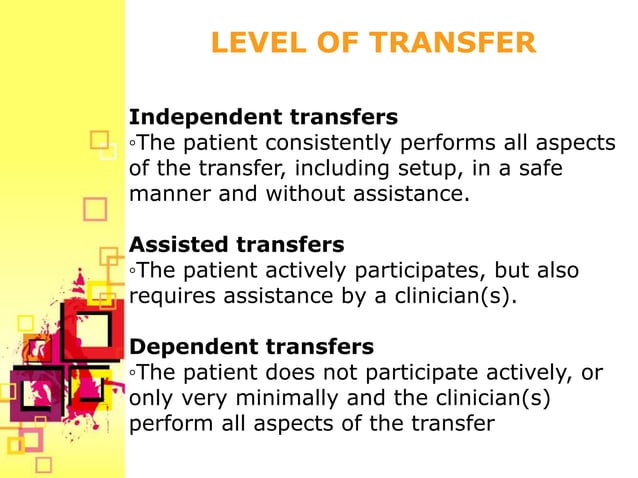 LEVEL OF TRANSFER

Independent transfers
◦The patient consistently performs all aspects of the transfer, including setup, in a safe manner and without assistance.

Assisted transfers
◦The patient actively participates, but also requires assistance by a clinician(s).

Dependent transfers
◦The patient does not participate actively, or only very minimally and the clinician(s) perform all aspects of the transfer